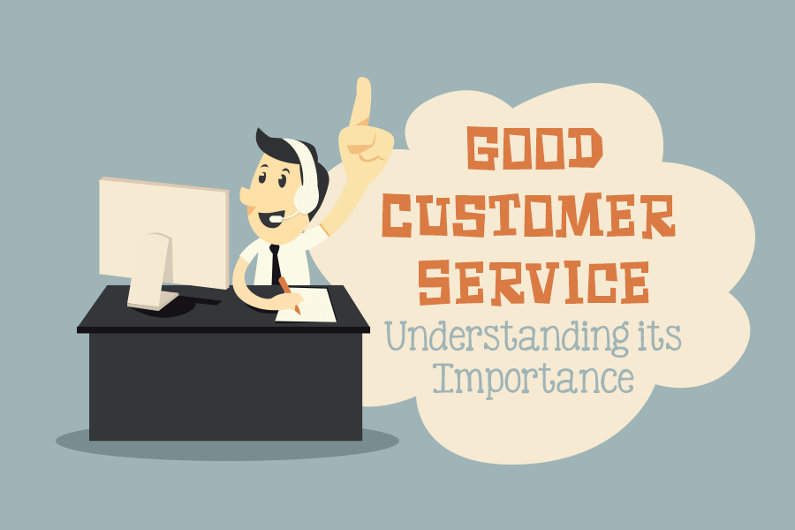 GOOD CUSTOMER SERVICE
Understanding its Importance